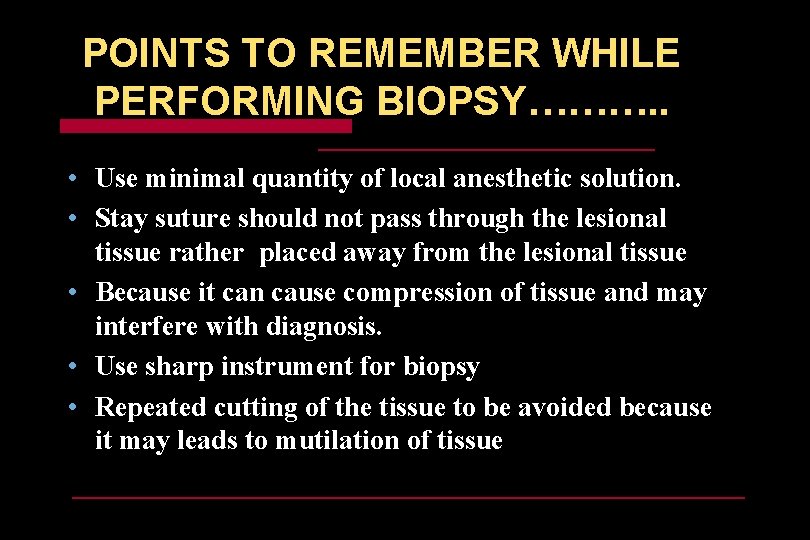 POINTS TO REMEMBER WHILE PERFORMING BIOPSY………..

• Use minimal quantity of local anesthetic solution.
• Stay suture should not pass through the lesional tissue rather placed away from the lesional tissue
• Because it can cause compression of tissue and may interfere with diagnosis.
• Use sharp instrument for biopsy
• Repeated cutting of the tissue to be avoided because it may leads to mutilation of tissue